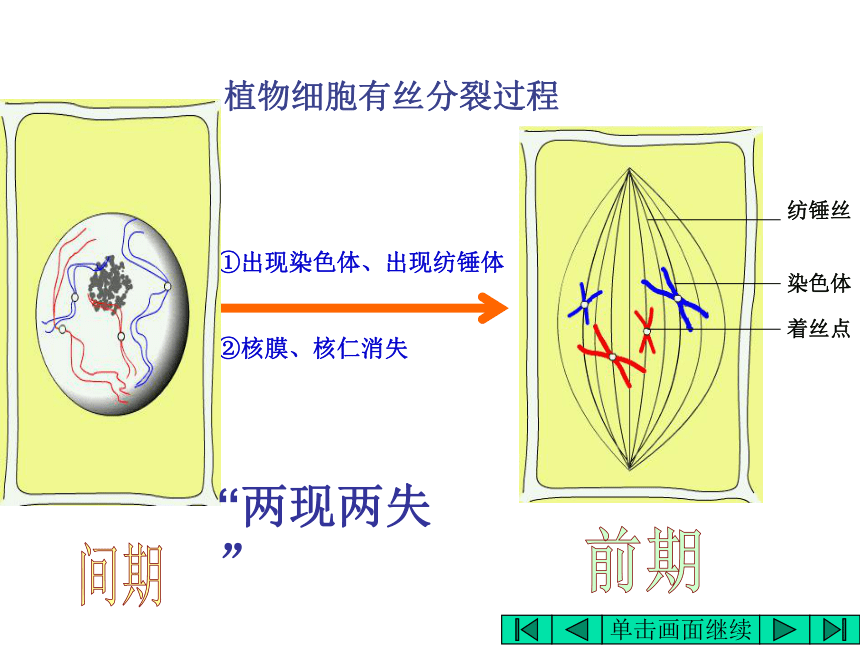 植物细胞有丝分裂过程

①出现染色体、出现纺锤体

②核膜、核仁消失

纺锤丝

染色体

着丝点

“两现两失”

间期

前期

单击画面继续